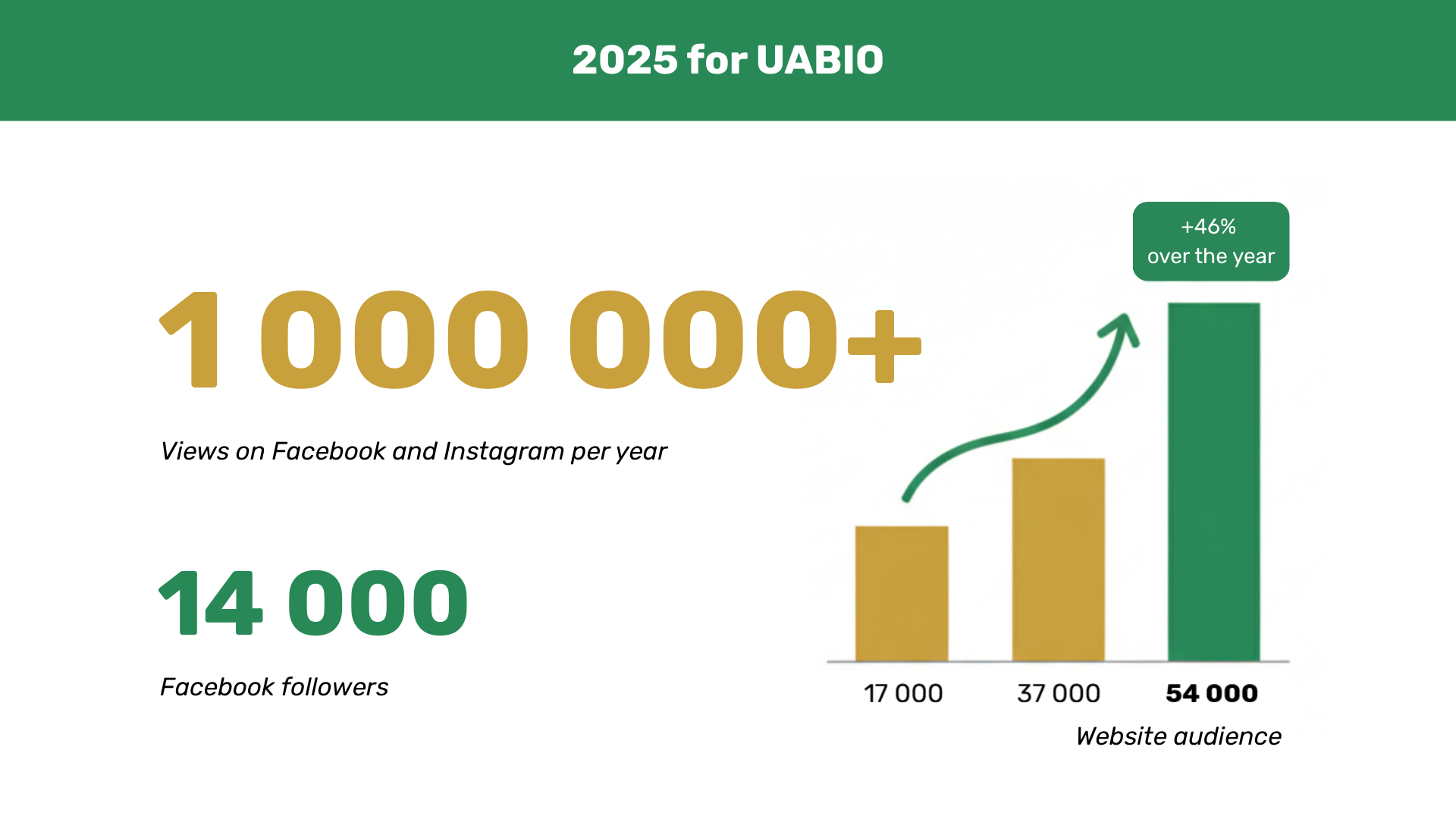 2025 for UABIO

1 000 000+

Views on Facebook and Instagram per year

14 000

Facebook followers

+46%
over the year

17 000
37 000
54 000

Website audience